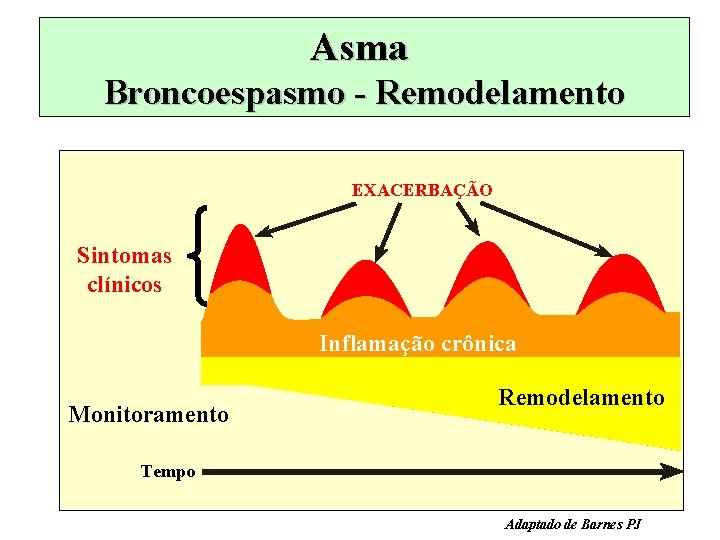 Asma
Broncoespasmo - Remodelamento

EXACERBAÇÃO

Sintomas clínicos

Inflamação crônica

Remodelamento

Monitoramento

Tempo

Adaptado de Barnes PJ